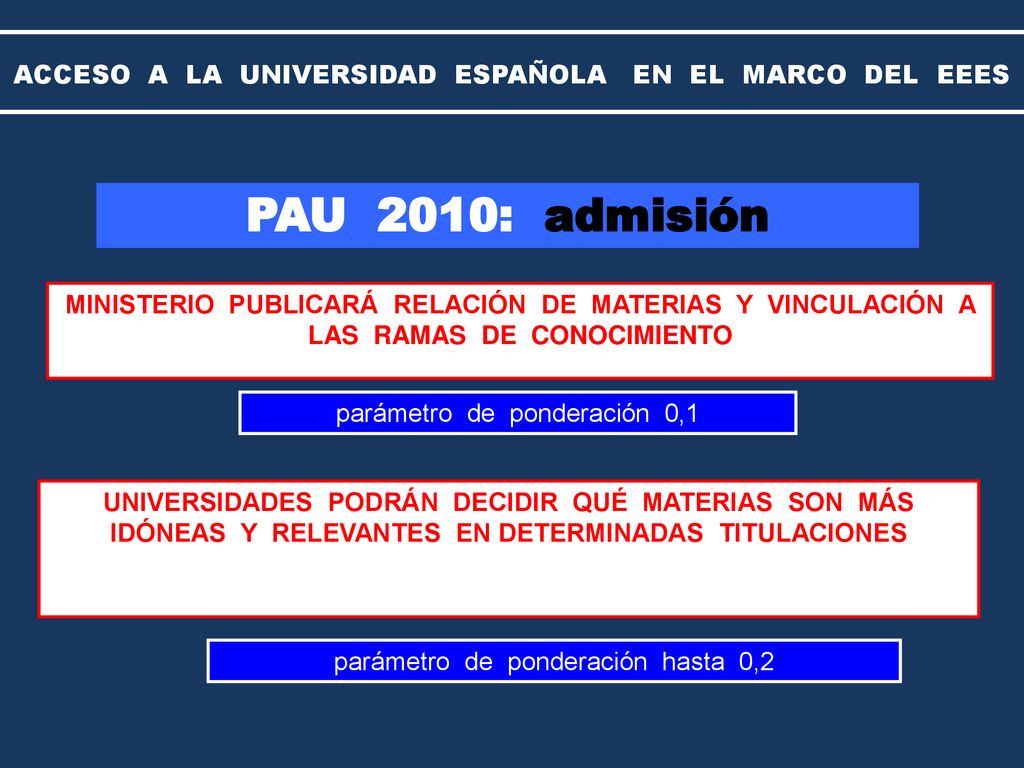 ACCESO A LA UNIVERSIDAD ESPAÑOLA EN EL MARCO DEL EEES

PAU 2010: admisión

MINISTERIO PUBLICARÁ RELACIÓN DE MATERIAS Y VINCULACIÓN A LAS RAMAS DE CONOCIMIENTO

parámetro de ponderación 0,1

UNIVERSIDADES PODRÁN DECIDIR QUÉ MATERIAS SON MÁS IDÓNEAS Y RELEVANTES EN DETERMINADAS TITULACIONES

parámetro de ponderación hasta 0,2